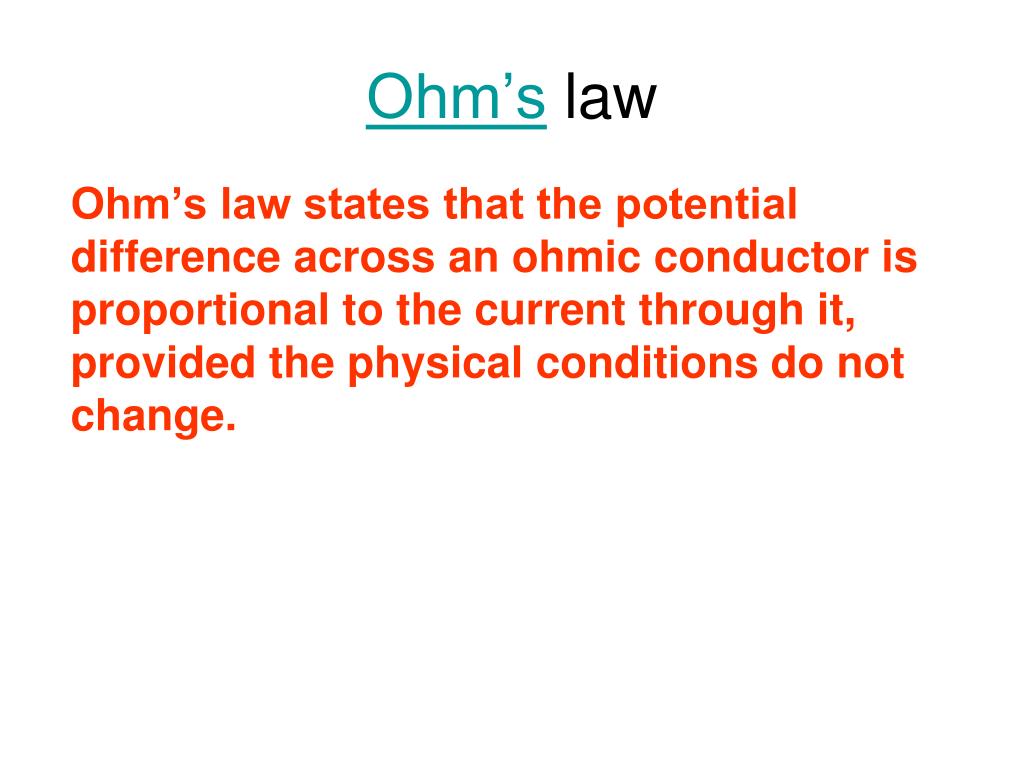 Ohm’s law

Ohm’s law states that the potential difference across an ohmic conductor is proportional to the current through it, provided the physical conditions do not change.